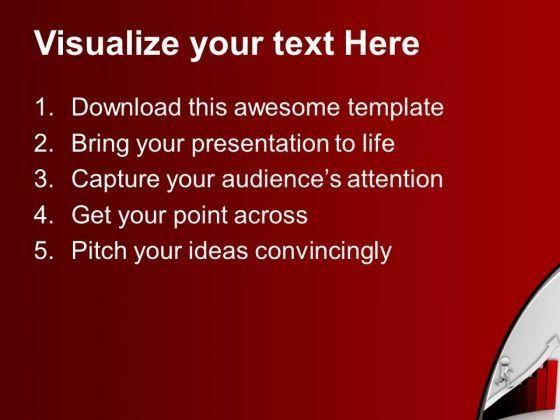 Visualize your text Here

1. Download this awesome template
2. Bring your presentation to life
3. Capture your audience's attention
4. Get your point across
5. Pitch your ideas convincingly